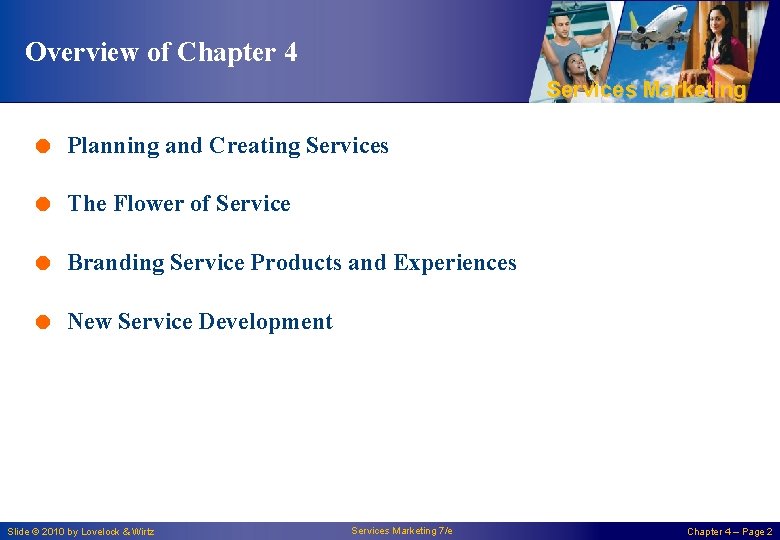 Overview of Chapter 4

Services Marketing

Planning and Creating Services

The Flower of Service

Branding Service Products and Experiences

New Service Development

Slide © 2010 by Lovelock & Wirtz

Services Marketing 7/e

Chapter 4 – Page 2